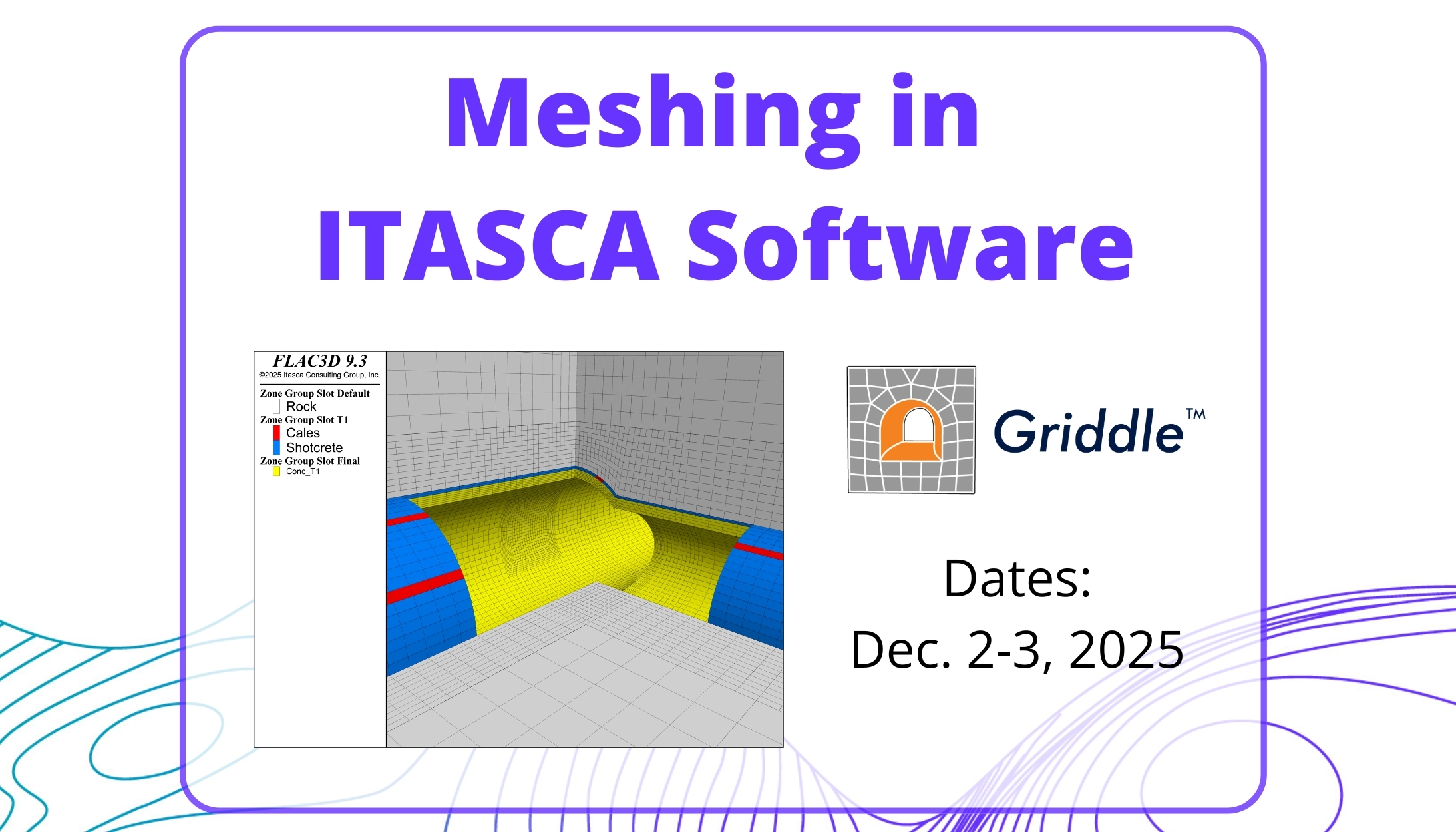 Meshing in ITASCA Software

FLAC3D 9.3
©2025 Itasca Consulting Group, Inc.

Zone Group Slot Default
Rock
Zone Group Slot T1
Cales
Shotcrete
Zone Group Slot Final
Conc_T1

Griddle™

Dates:
Dec. 2-3, 2025